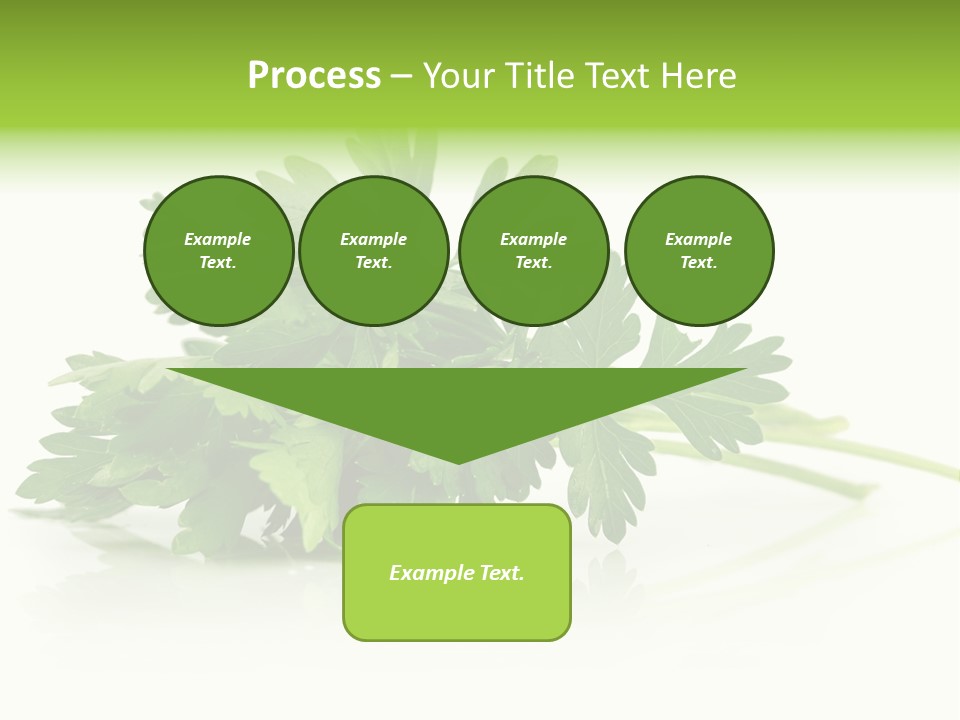 Process – Your Title Text Here

Example Text.

Example Text.

Example Text.

Example Text.

Example Text.